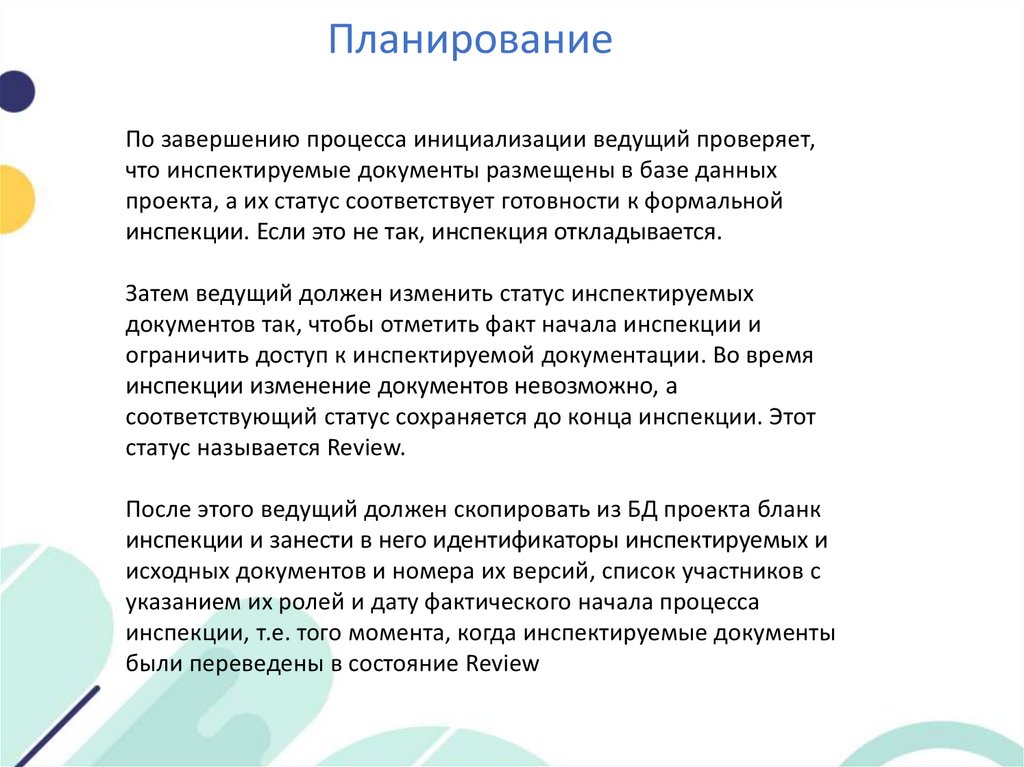 Планирование

По завершению процесса инициализации ведущий проверяет, что инспектируемые документы размещены в базе данных проекта, а их статус соответствует готовности к формальной инспекции. Если это не так, инспекция откладывается.

Затем ведущий должен изменить статус инспектируемых документов так, чтобы отметить факт начала инспекции и ограничить доступ к инспектируемой документации. Во время инспекции изменение документов невозможно, а соответствующий статус сохраняется до конца инспекции. Этот статус называется Review.

После этого ведущий должен скопировать из БД проекта бланк инспекции и занести в него идентификаторы инспектируемых и исходных документов и номера их версий, список участников с указанием их ролей и дату фактического начала процесса инспекции, т.е. того момента, когда инспектируемые документы были переведены в состояние Review